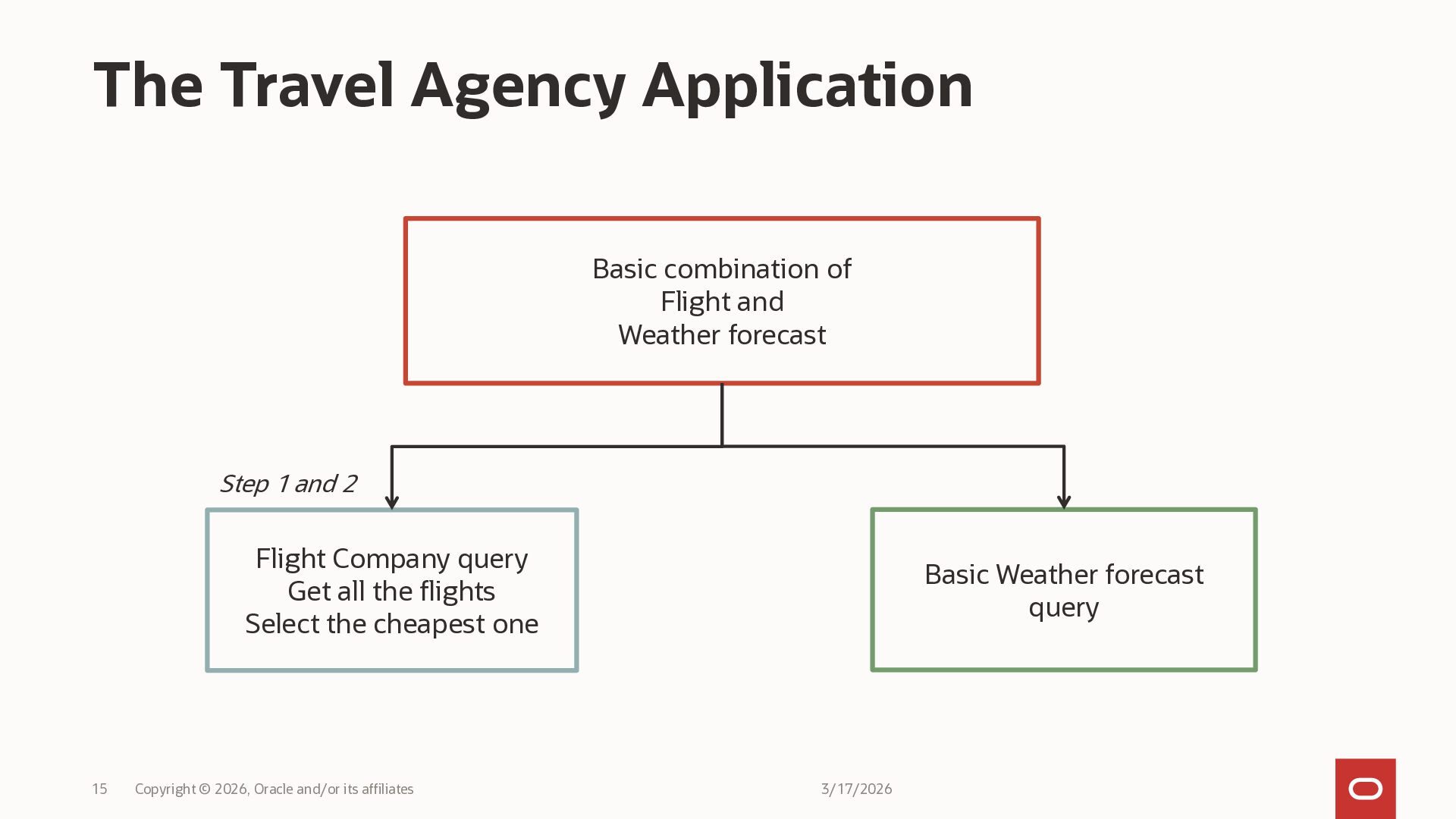 The Travel Agency Application

Basic combination of
Flight and
Weather forecast

Step 1 and 2

Flight Company query
Get all the flights
Select the cheapest one

Basic Weather forecast query

15 Copyright © 2026, Oracle and/or its affiliates 3/17/2026